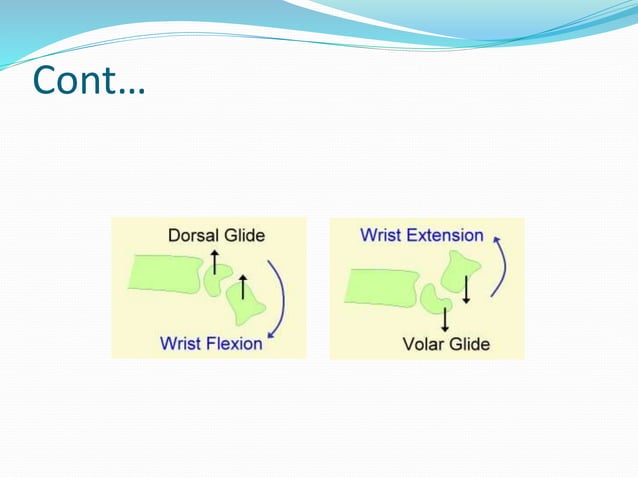 Cont…

Dorsal Glide

Wrist Flexion

Wrist Extension

Volar Glide